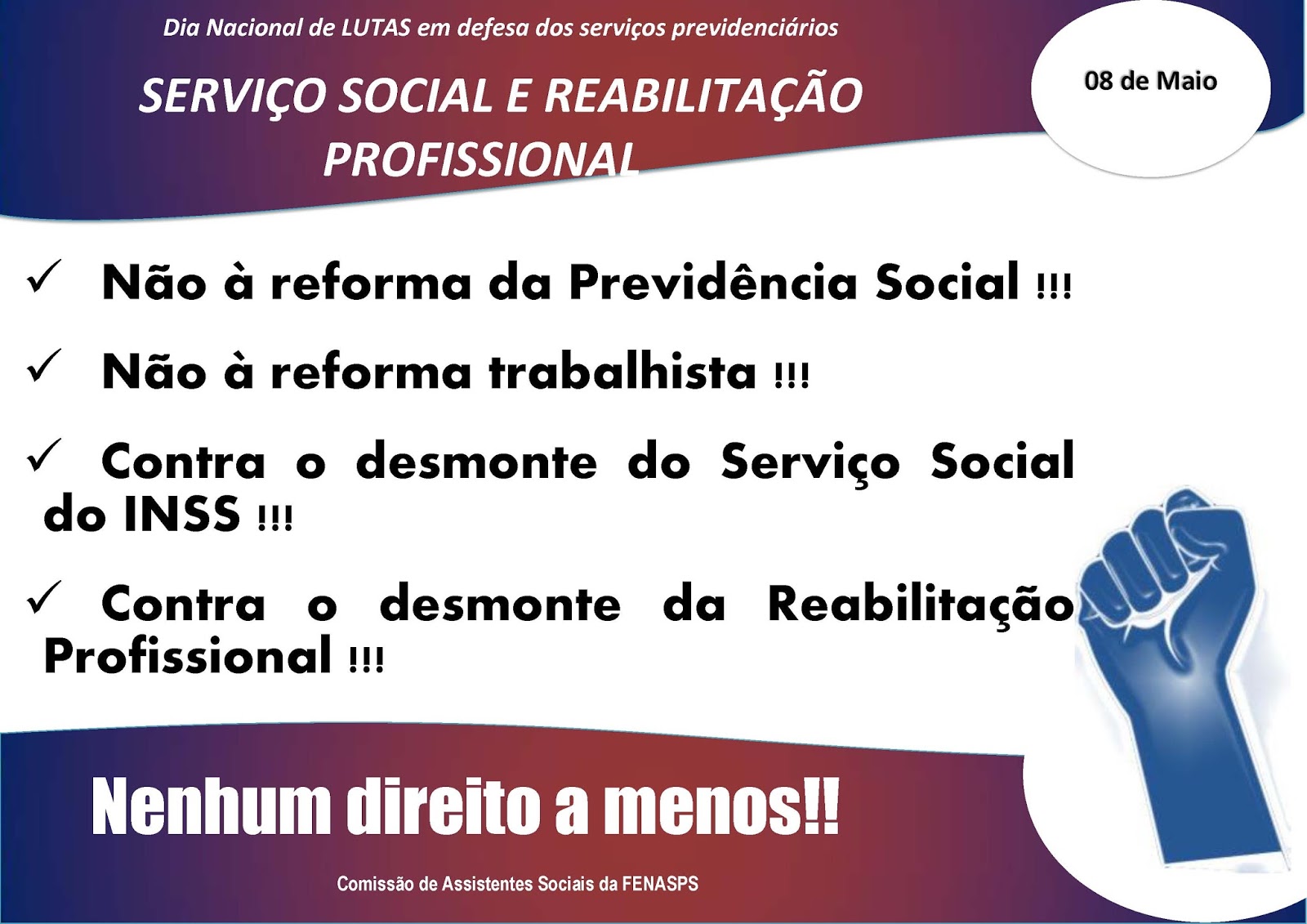 Dia Nacional de LUTAS em defesa dos serviços previdenciários

SERVIÇO SOCIAL E REABILITAÇÃO PROFISSIONAL

08 de Maio

✓ Não à reforma da Previdência Social !!!

✓ Não à reforma trabalhista !!!

✓ Contra o desmonte do Serviço Social do INSS !!!

✓ Contra o desmonte da Reabilitação Profissional !!!

Nenhum direito a menos!!

Comissão de Assistentes Sociais da FENASPS